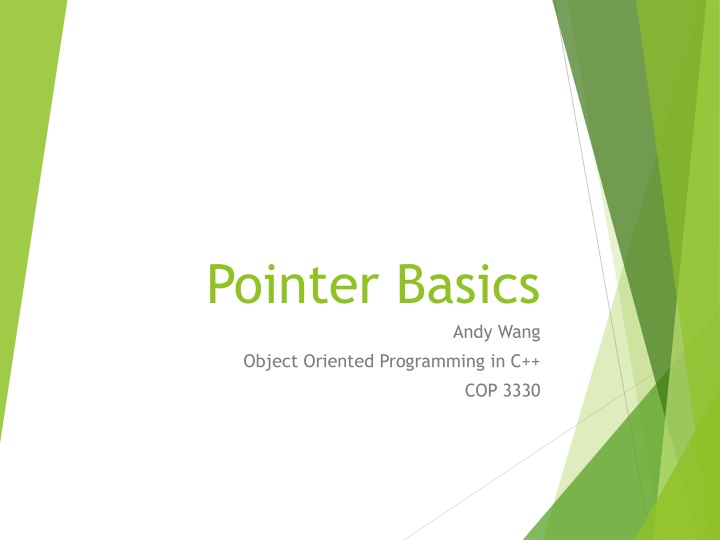 Pointer Basics

Andy Wang
Object Oriented Programming in C++
COP 3330